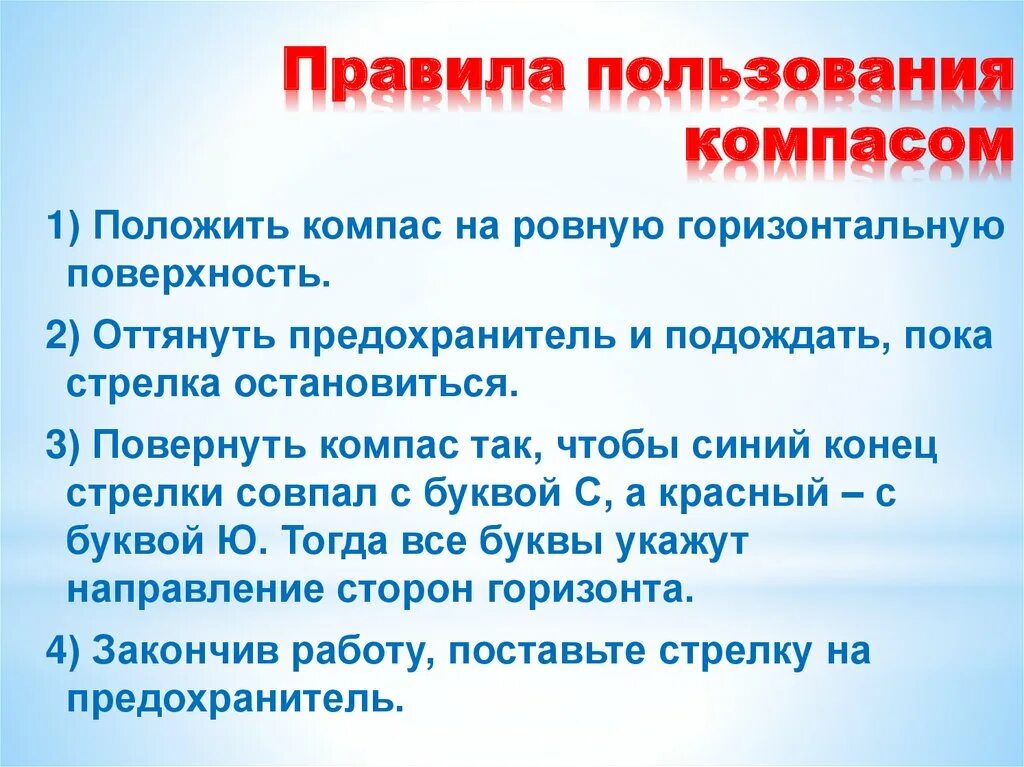 Правила пользования компасом

1) Положить компас на ровную горизонтальную поверхность.

2) Оттянуть предохранитель и подождать, пока стрелка остановиться.

3) Повернуть компас так, чтобы синий конец стрелки совпал с буквой С, а красный – с буквой Ю. Тогда все буквы укажут направление сторон горизонта.

4) Закончив работу, поставьте стрелку на предохранитель.